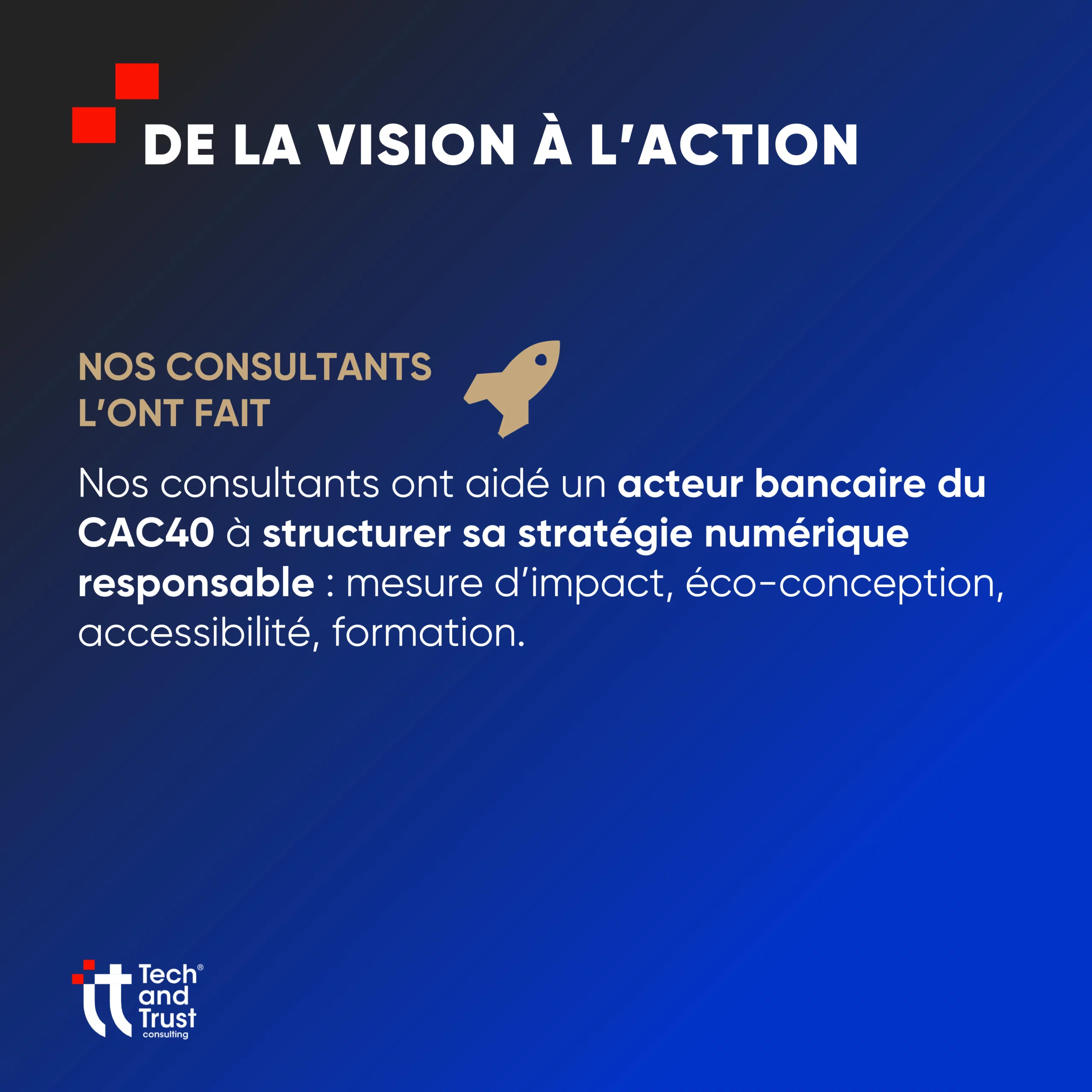 DE LA VISION À L'ACTION

NOS CONSULTANTS L'ONT FAIT

Nos consultants ont aidé un acteur bancaire du CAC40 à structurer sa stratégie numérique responsable : mesure d'impact, éco-conception, accessibilité, formation.

Tech® and Trust consulting